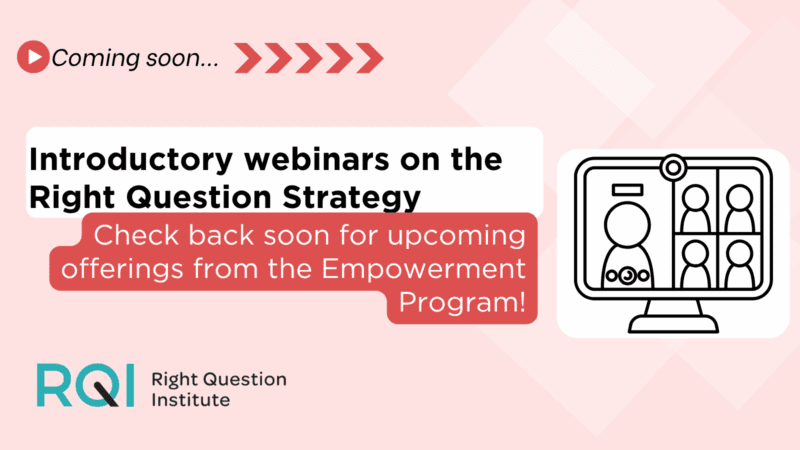 Coming soon...

Introductory webinars on the Right Question Strategy

Check back soon for upcoming offerings from the Empowerment Program!

RQI Right Question Institute